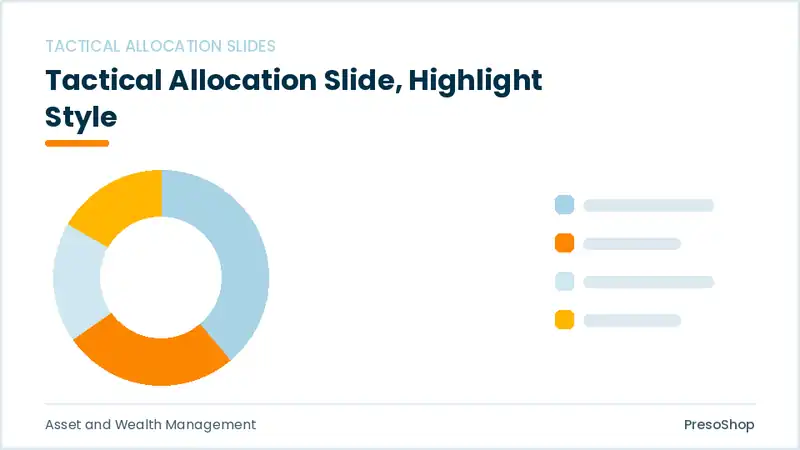 TACTICAL ALLOCATION SLIDES

Tactical Allocation Slide, Highlight Style

Asset and Wealth Management

PresoShop